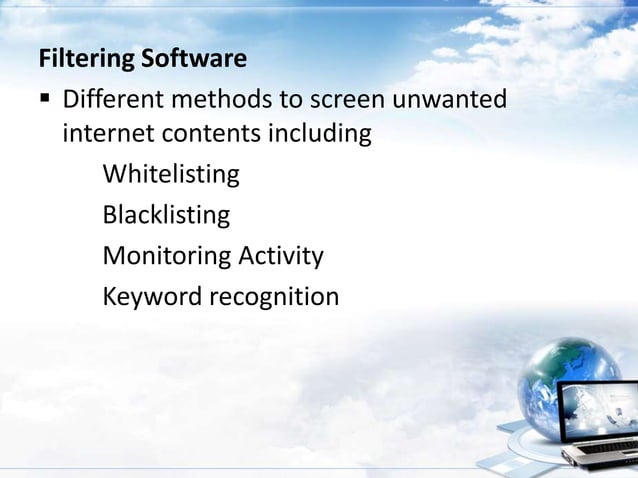 Filtering Software

▪ Different methods to screen unwanted internet contents including

Whitelisting

Blacklisting

Monitoring Activity

Keyword recognition